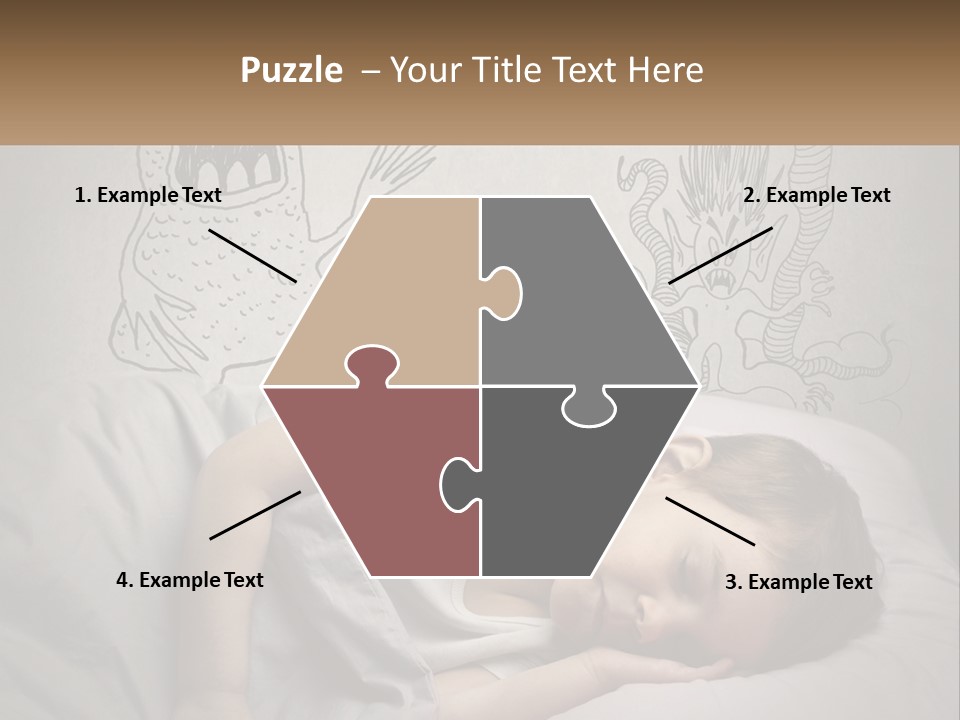 Puzzle – Your Title Text Here

1. Example Text

2. Example Text

4. Example Text

3. Example Text